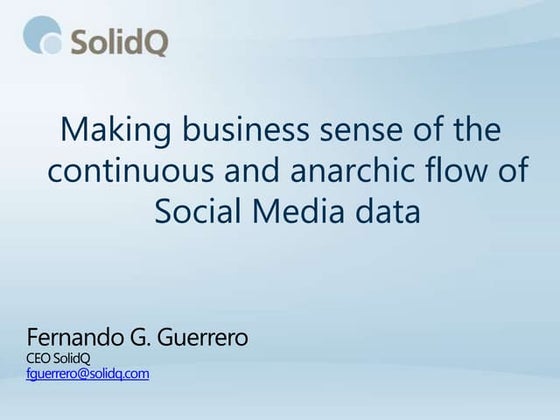 SolidQ

Making business sense of the continuous and anarchic flow of Social Media data

Fernando G. Guerrero
CEO SolidQ
fguerrero@solidq.com